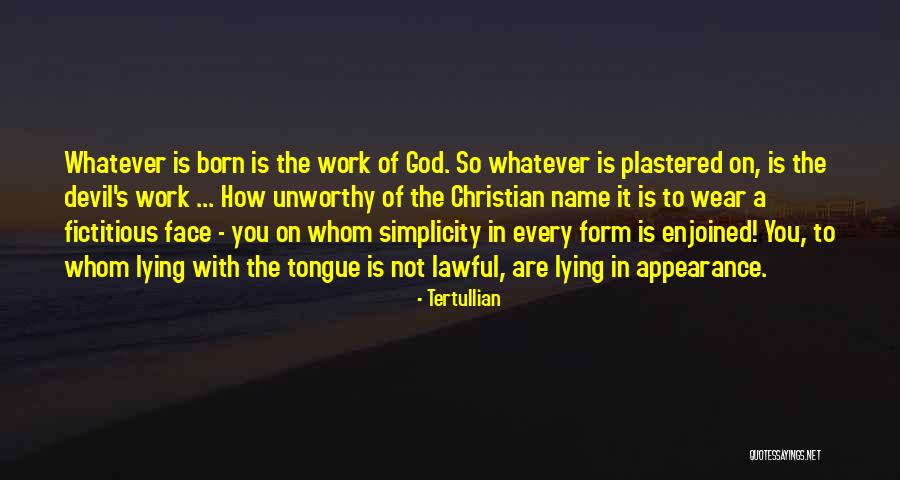 Whatever is born is the work of God. So whatever is plastered on, is the devil's work ... How unworthy of the Christian name it is to wear a fictitious face - you on whom simplicity in every form is enjoined! You, to whom lying with the tongue is not lawful, are lying in appearance.

- Tertullian

QUOTESSAYINGS.NET